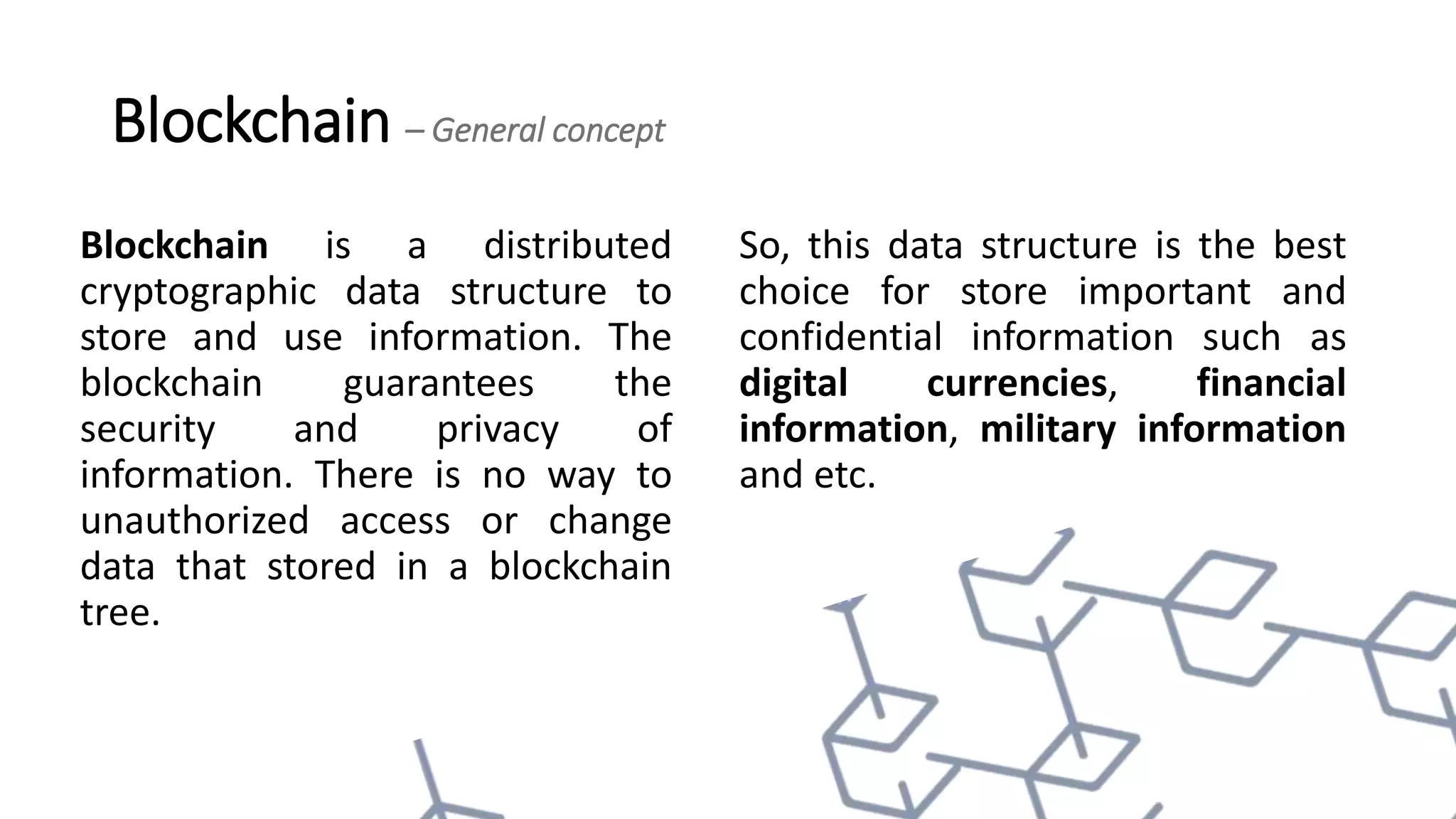 Blockchain – General concept

Blockchain is a distributed cryptographic data structure to store and use information. The blockchain guarantees the security and privacy of information. There is no way to unauthorized access or change data that stored in a blockchain tree.

So, this data structure is the best choice for store important and confidential information such as digital currencies, financial information, military information and etc.